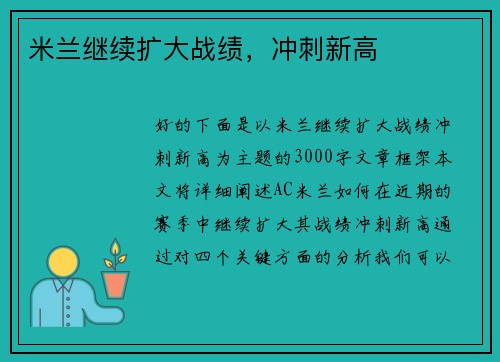 米兰继续扩大战绩，冲刺新高

好的下面是以米兰继续扩大战绩冲刺新高为主题的3000字文章框架本文将详细阐述AC米兰如何在近期的赛季中继续扩大其战绩冲刺新高通过对四个关键方面的分析我们可以